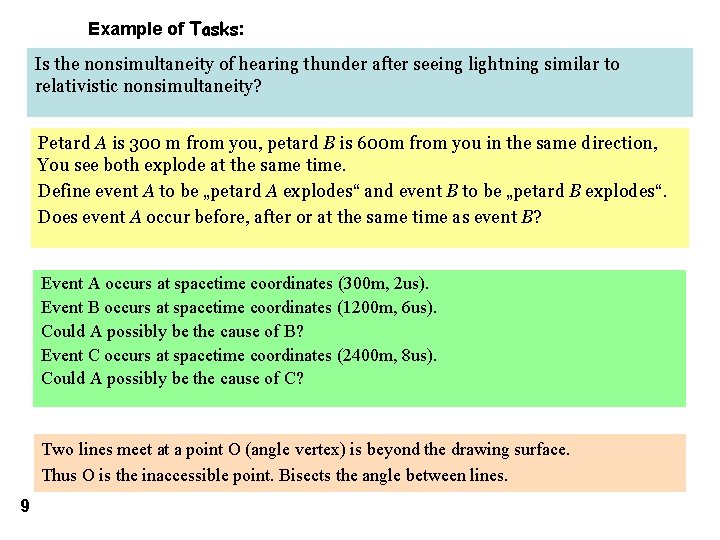 Example of Tasks:

Is the nonsimultaneity of hearing thunder after seeing lightning similar to relativistic nonsimultaneity?

Petard $A$ is 300 m from you, petard $B$ is 600m from you in the same direction, You see both explode at the same time.
Define event $A$ to be „petard $A$ explodes“ and event $B$ to be „petard $B$ explodes“.
Does event $A$ occur before, after or at the same time as event $B$?

Event A occurs at spacetime coordinates (300m, 2us).
Event B occurs at spacetime coordinates (1200m, 6us).
Could A possibly be the cause of B?
Event C occurs at spacetime coordinates (2400m, 8us).
Could A possibly be the cause of C?

Two lines meet at a point O (angle vertex) is beyond the drawing surface.
Thus O is the inaccessible point. Bisects the angle between lines.

9